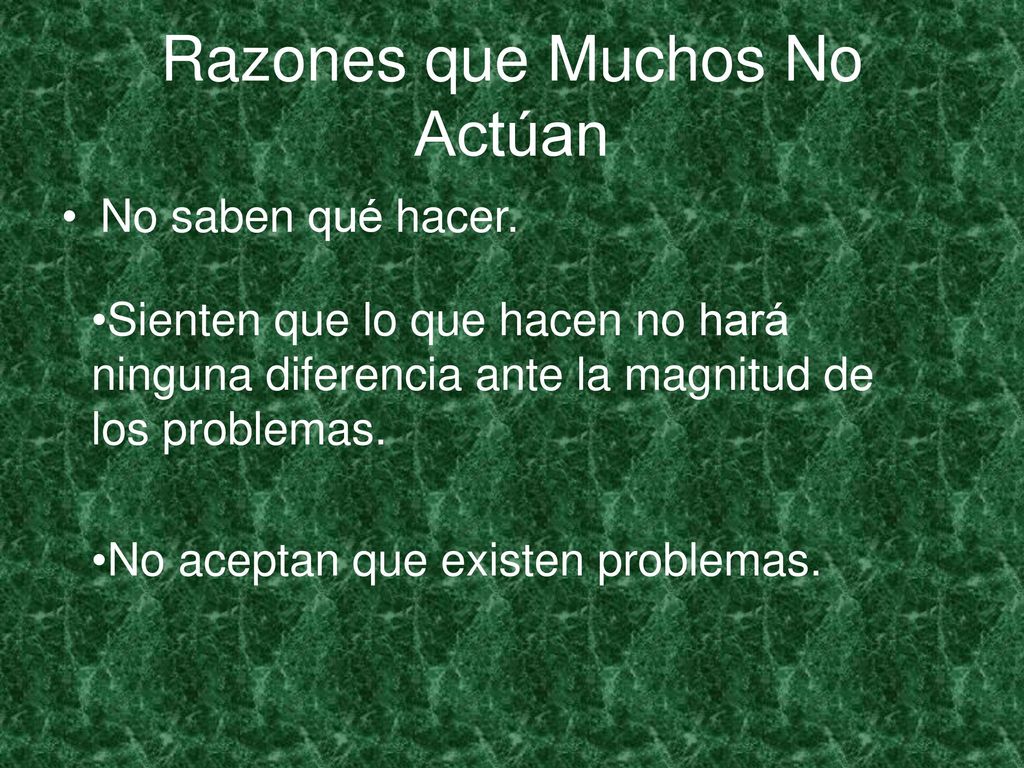 Razones que Muchos No Actúan

• No saben qué hacer.

•Sienten que lo que hacen no hará ninguna diferencia ante la magnitud de los problemas.

•No aceptan que existen problemas.